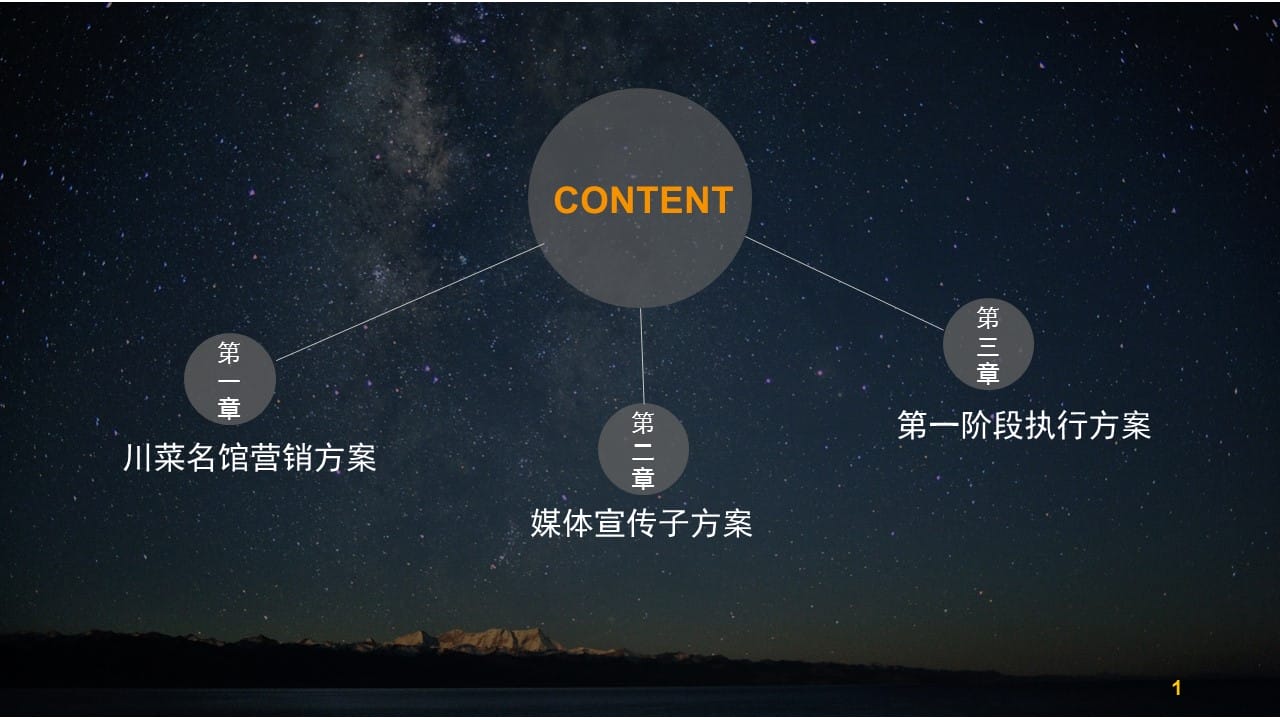 CONTENT

第一章

川菜名馆营销方案

第二章

媒体宣传子方案

第三章

第一阶段执行方案

1